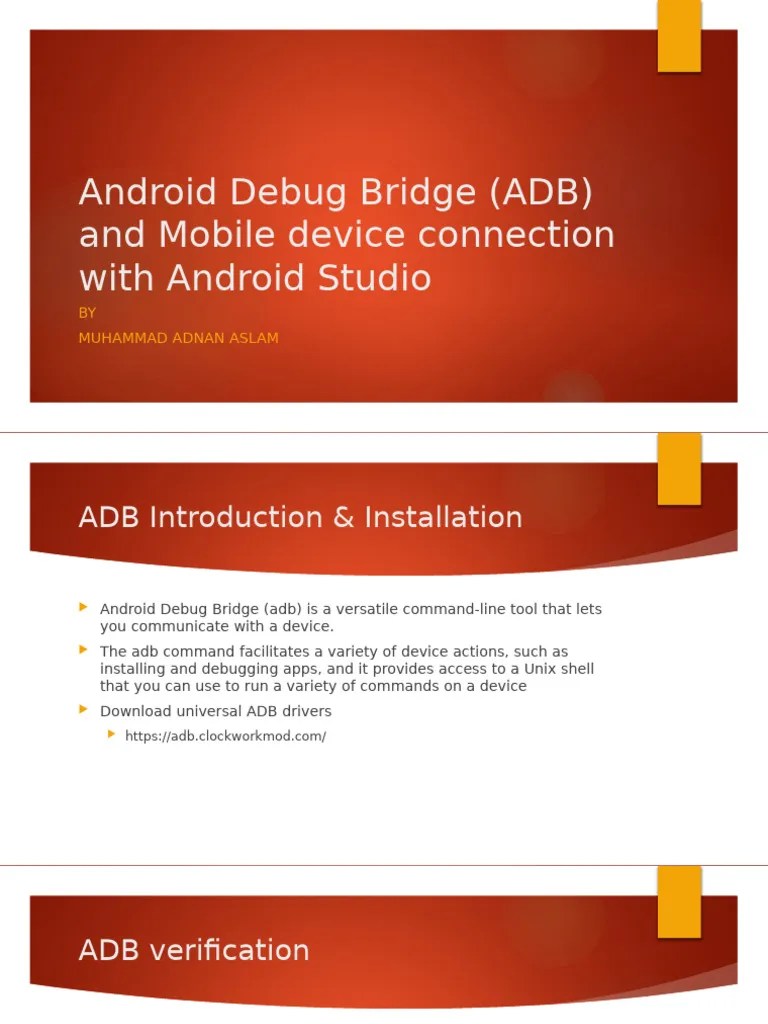 Android Debug Bridge (ADB) and Mobile device connection with Android Studio

BY

MUHAMMAD ADNAN ASLAM

ADB Introduction & Installation

Android Debug Bridge (adb) is a versatile command-line tool that lets you communicate with a device.

The adb command facilitates a variety of device actions, such as installing and debugging apps, and it provides access to a Unix shell that you can use to run a variety of commands on a device

Download universal ADB drivers

https://adb.clockworkmod.com/

ADB verification